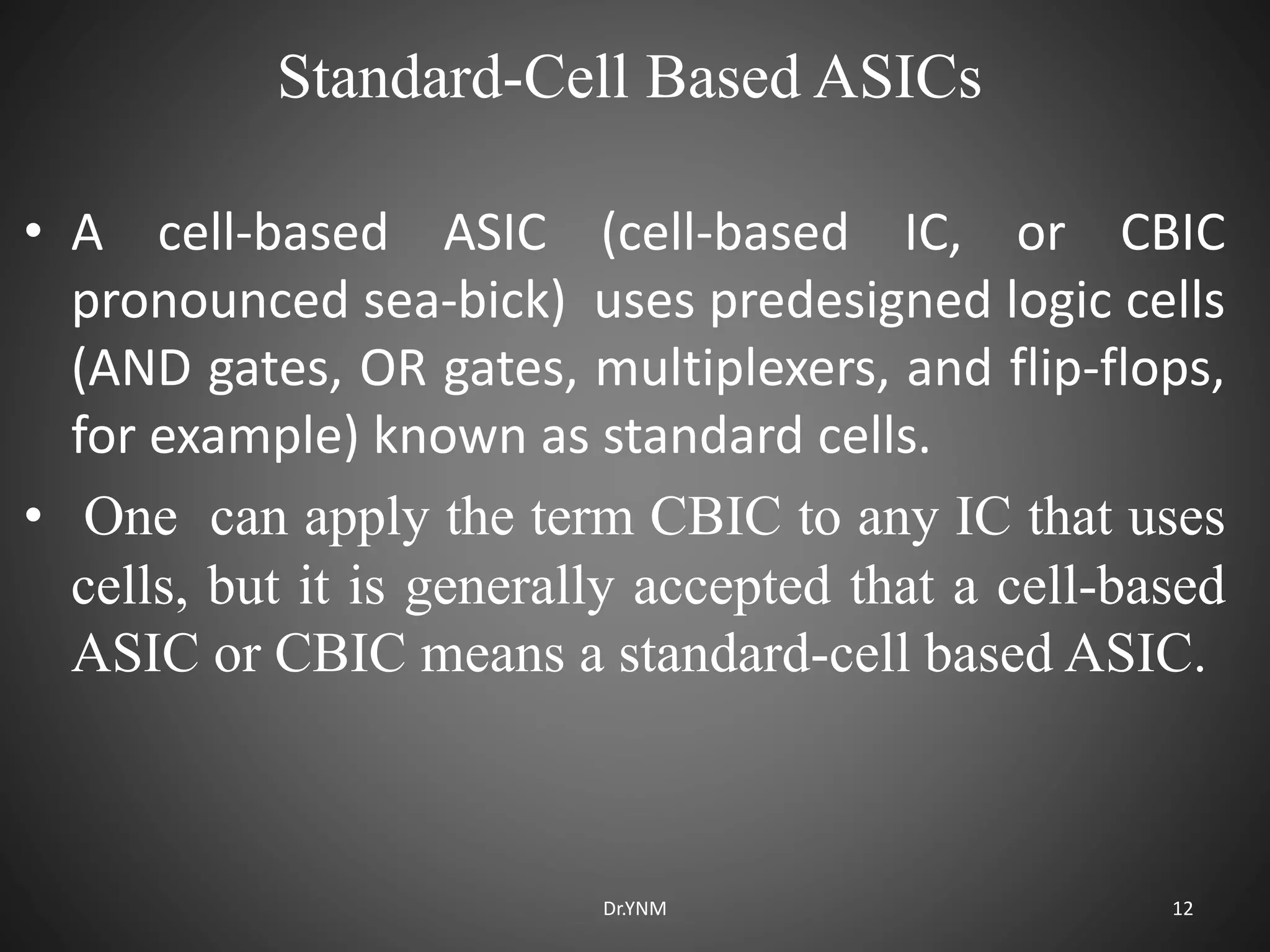 Standard-Cell Based ASICs

• A cell-based ASIC (cell-based IC, or CBIC pronounced sea-bick) uses predesigned logic cells (AND gates, OR gates, multiplexers, and flip-flops, for example) known as standard cells.

• One can apply the term CBIC to any IC that uses cells, but it is generally accepted that a cell-based ASIC or CBIC means a standard-cell based ASIC.

Dr.YNM

12